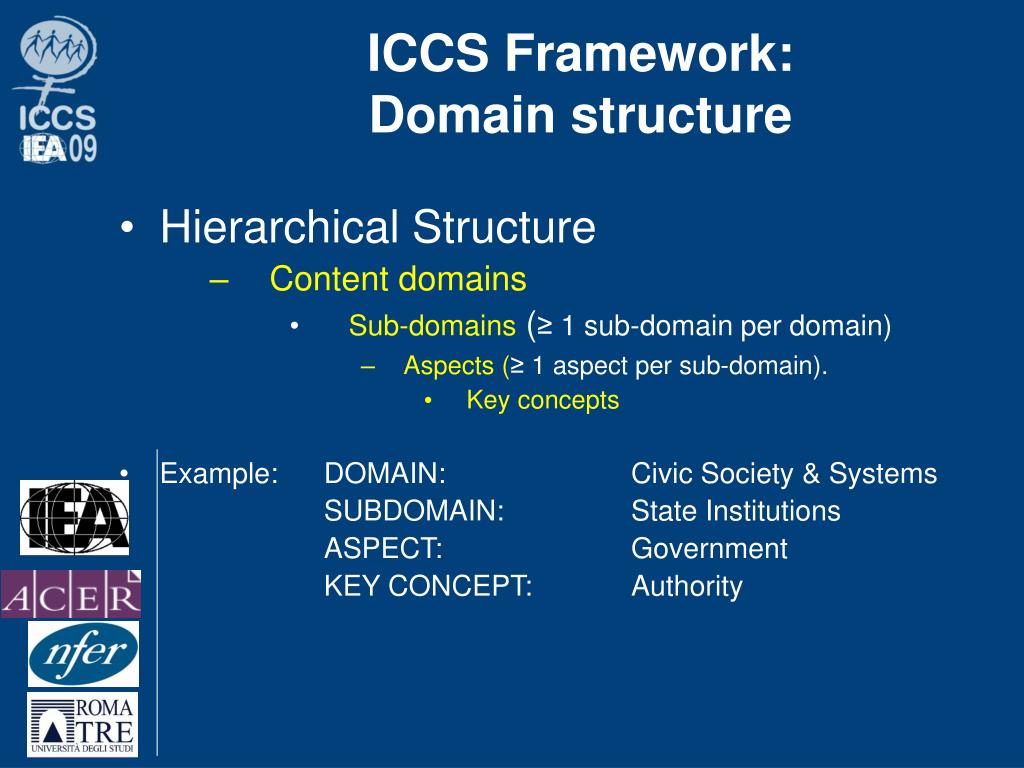 ICCS
IEA 09

ICCS Framework:
Domain structure

• Hierarchical Structure
– Content domains
• Sub-domains (≥ 1 sub-domain per domain)
– Aspects (≥ 1 aspect per sub-domain).
• Key concepts

• Example: DOMAIN: Civic Society & Systems
SUBDOMAIN: State Institutions
ASPECT: Government
KEY CONCEPT: Authority

IEA
ACER
nfer
ROMA TRE
UNIVERSITÀ DEGLI STUDI